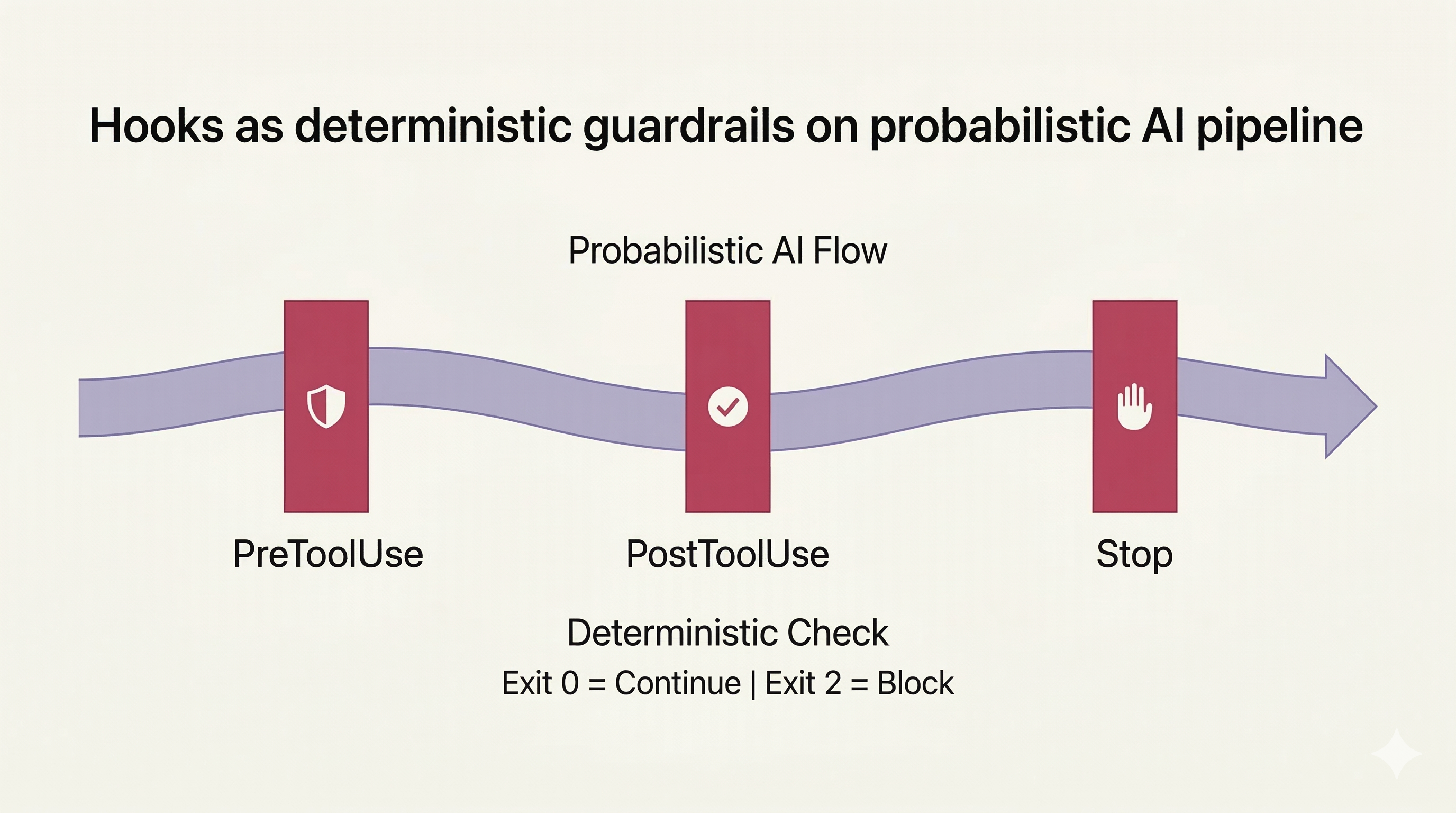 Hooks as deterministic guardrails on probabilistic AI pipeline

Probabilistic AI Flow

PreToolUse

PostToolUse

Stop

Deterministic Check

Exit 0 = Continue | Exit 2 = Block